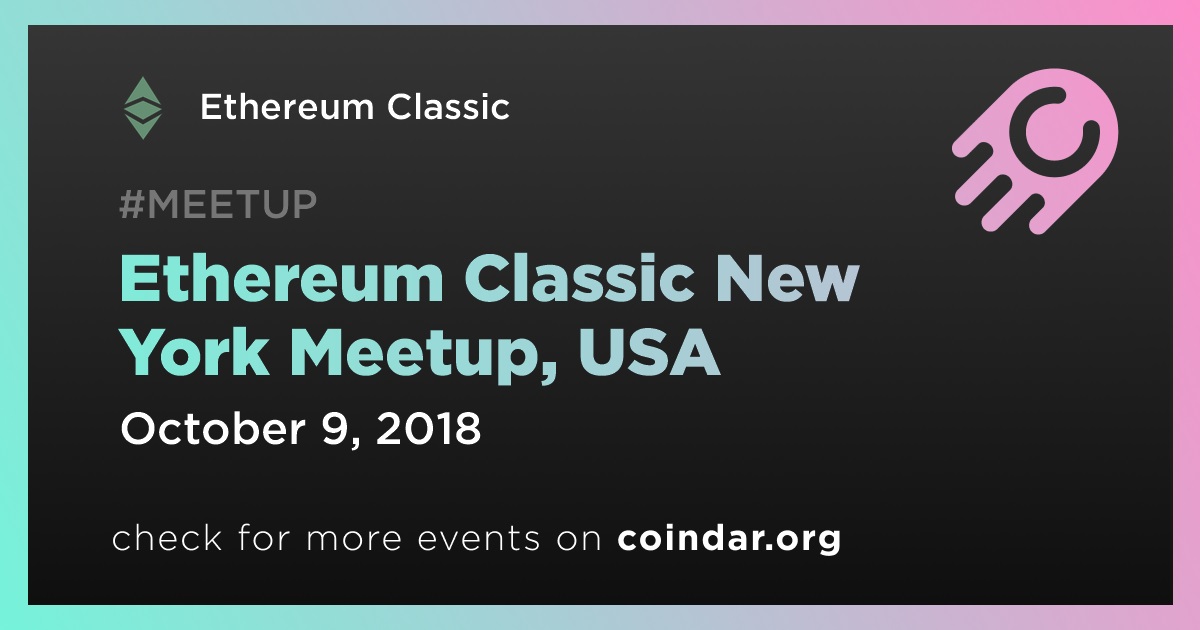 Ethereum Classic

#MEETUP

Ethereum Classic New York Meetup, USA

October 9, 2018

check for more events on coindar.org